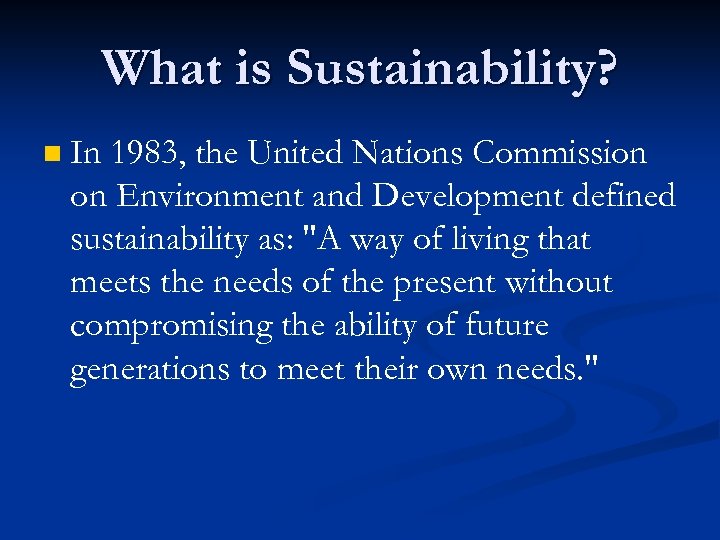 What is Sustainability?

In 1983, the United Nations Commission on Environment and Development defined sustainability as: "A way of living that meets the needs of the present without compromising the ability of future generations to meet their own needs."